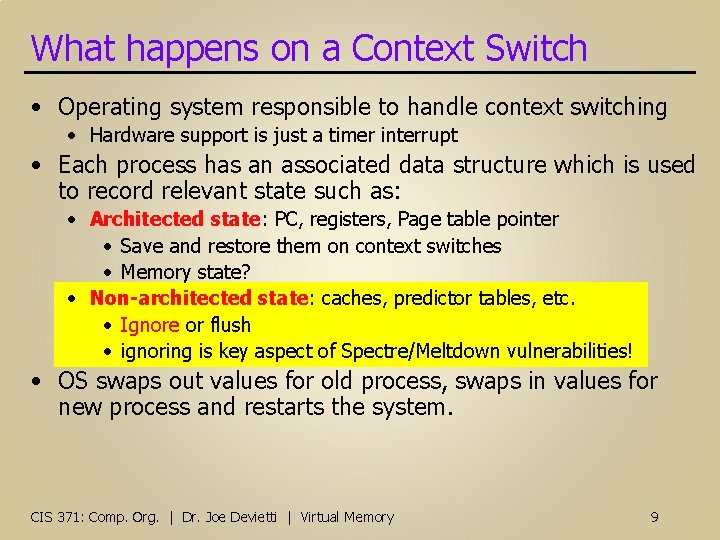 What happens on a Context Switch

• Operating system responsible to handle context switching
  • Hardware support is just a timer interrupt
• Each process has an associated data structure which is used to record relevant state such as:
  • Architected state: PC, registers, Page table pointer
    • Save and restore them on context switches
    • Memory state?
  • Non-architected state: caches, predictor tables, etc.
    • Ignore or flush
    • ignoring is key aspect of Spectre/Meltdown vulnerabilities!
• OS swaps out values for old process, swaps in values for new process and restarts the system.

CIS 371: Comp. Org. | Dr. Joe Devietti | Virtual Memory 9